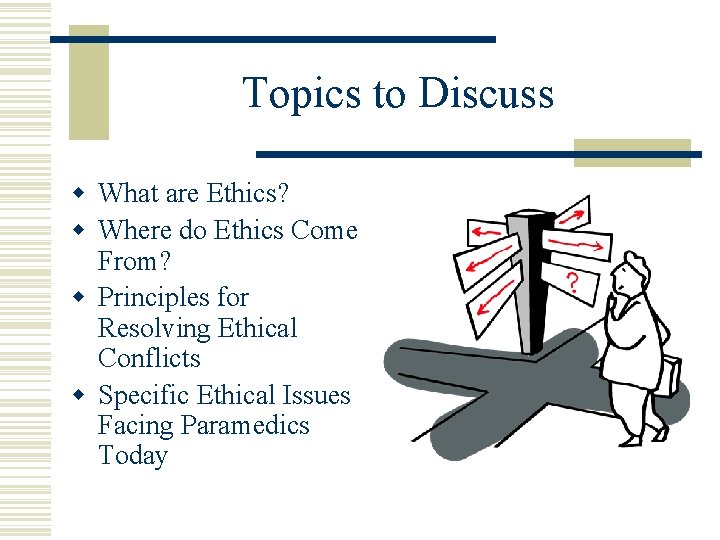 Topics to Discuss

- What are Ethics?
- Where do Ethics Come From?
- Principles for Resolving Ethical Conflicts
- Specific Ethical Issues Facing Paramedics Today

?